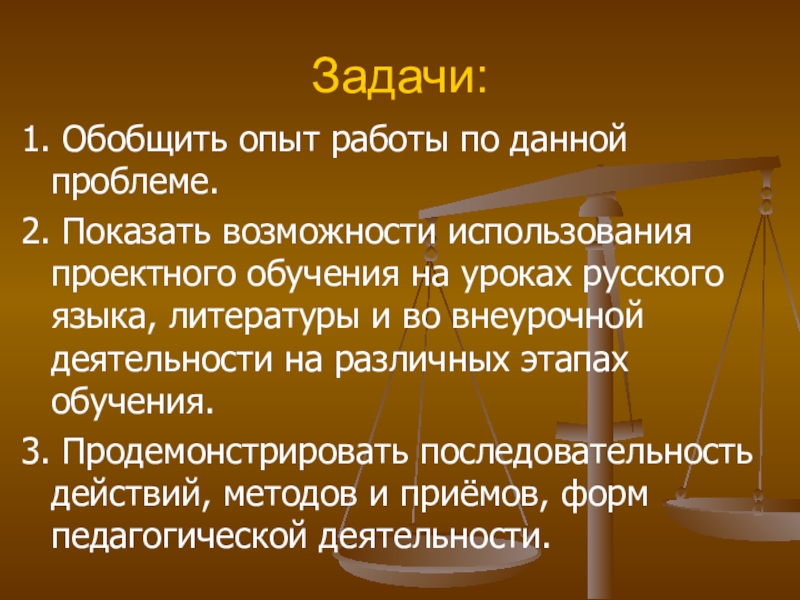 Задачи:

1. Обобщить опыт работы по данной проблеме.

2. Показать возможности использования проектного обучения на уроках русского языка, литературы и во внеурочной деятельности на различных этапах обучения.

3. Продемонстрировать последовательность действий, методов и приёмов, форм педагогической деятельности.